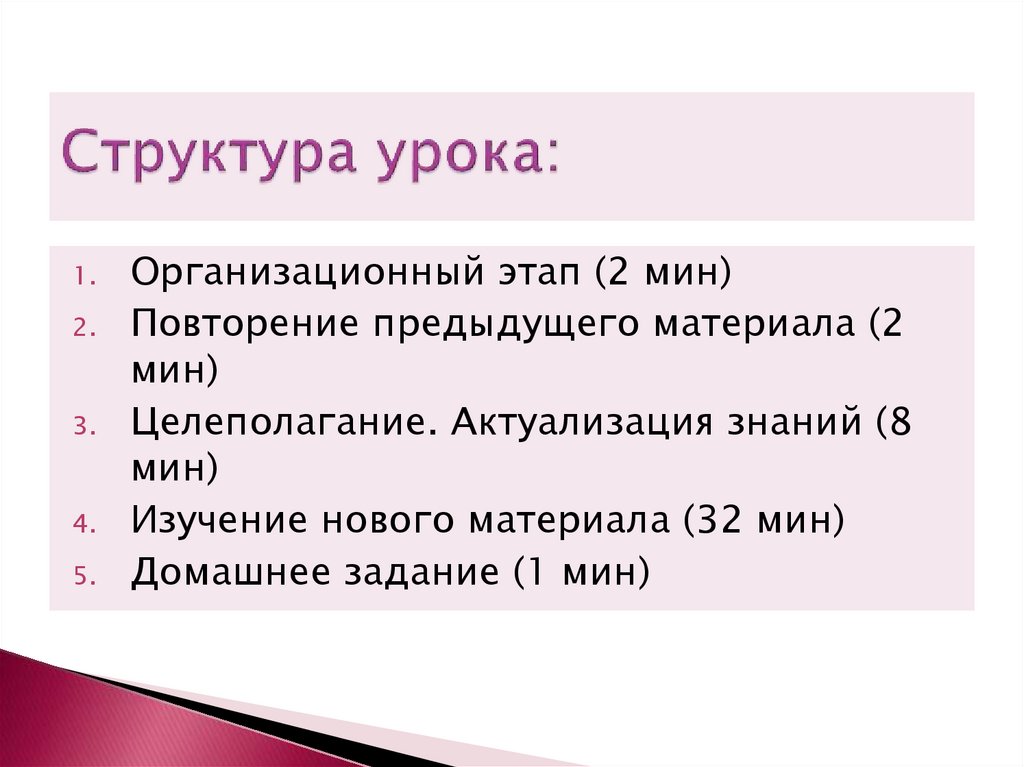 Структура урока:

1. Организационный этап (2 мин)
2. Повторение предыдущего материала (2 мин)
3. Целеполагание. Актуализация знаний (8 мин)
4. Изучение нового материала (32 мин)
5. Домашнее задание (1 мин)